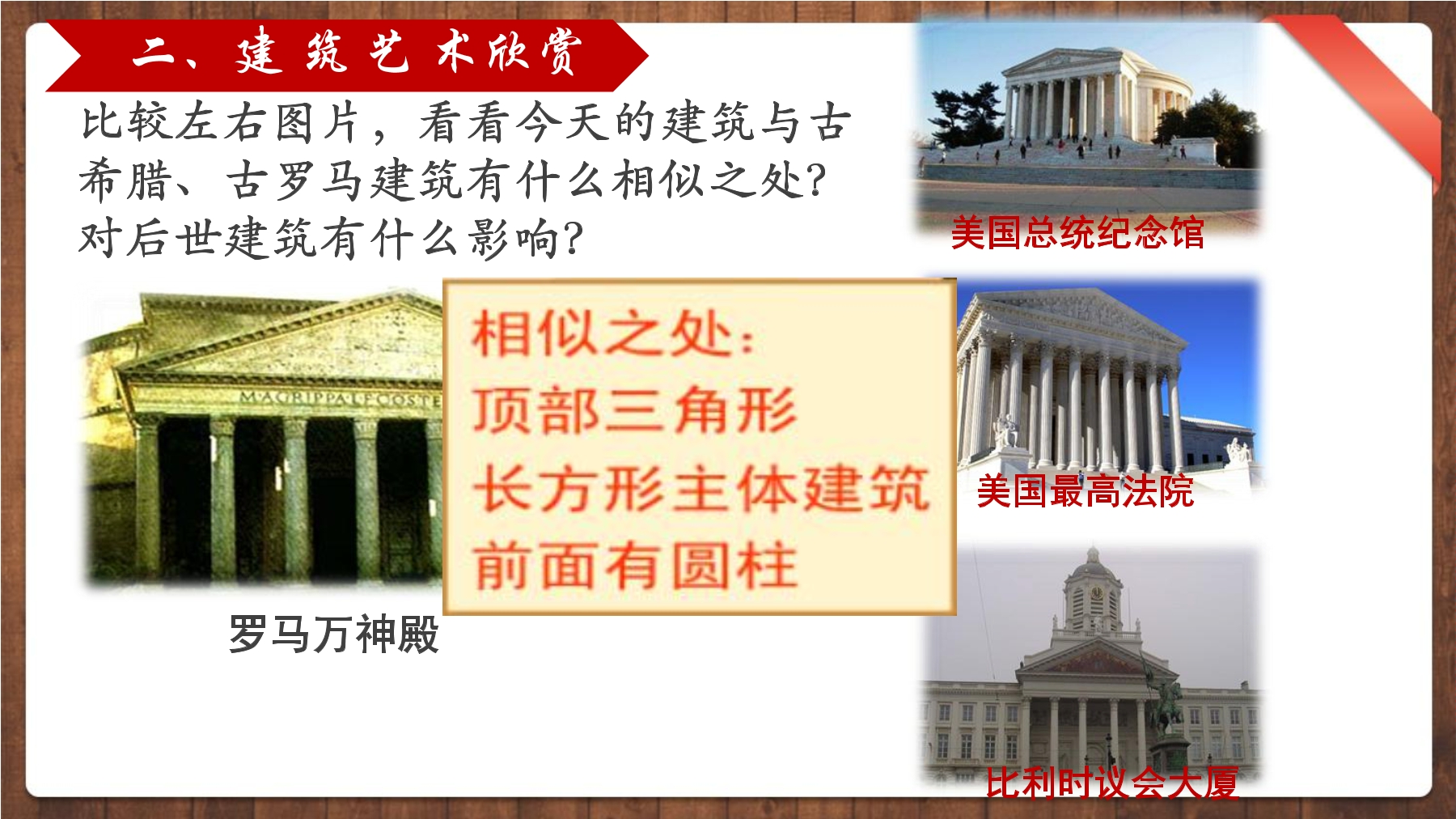 二、建筑艺术欣赏

比较左右图片，看看今天的建筑与古希腊、古罗马建筑有什么相似之处？对后世建筑有什么影响？

美国总统纪念馆

M·AGRIPPA·L·F·COS·TE

相似之处：
顶部三角形
长方形主体建筑
前面有圆柱

美国最高法院

罗马万神殿

比利时议会大厦